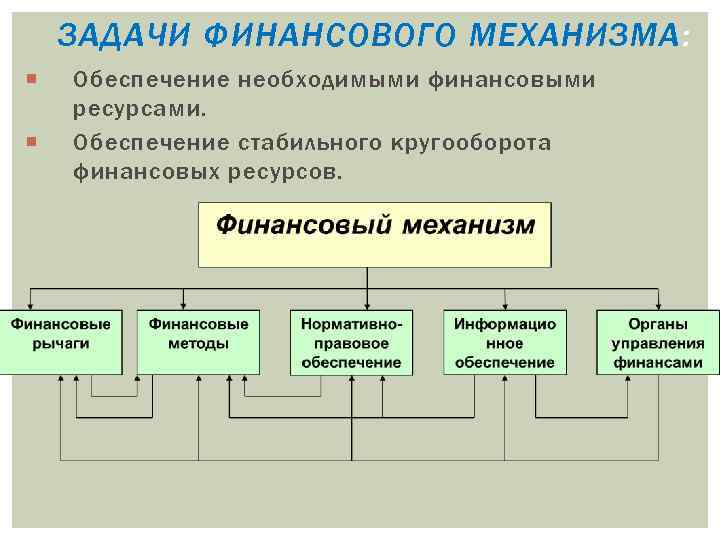 ЗАДАЧИ ФИНАНСОВОГО МЕХАНИЗМА:

Обеспечение необходимыми финансовыми ресурсами.

Обеспечение стабильного кругооборота финансовых ресурсов.

Финансовый механизм

Финансовые рычаги

Финансовые методы

Нормативно-правовое обеспечение

Информационное обеспечение

Органы управления финансами